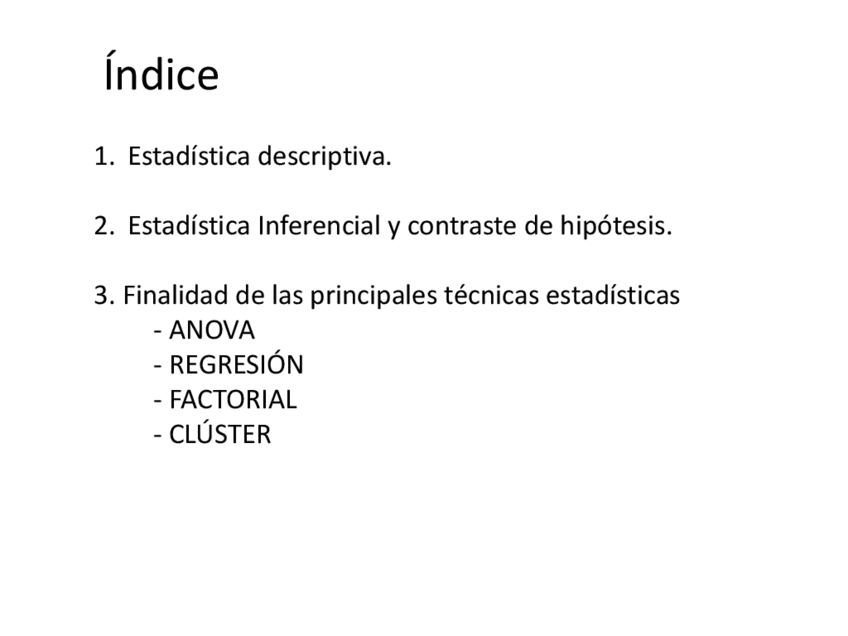 Índice

1. Estadística descriptiva.

2. Estadística Inferencial y contraste de hipótesis.

3. Finalidad de las principales técnicas estadísticas
- ANOVA
- REGRESIÓN
- FACTORIAL
- CLÚSTER